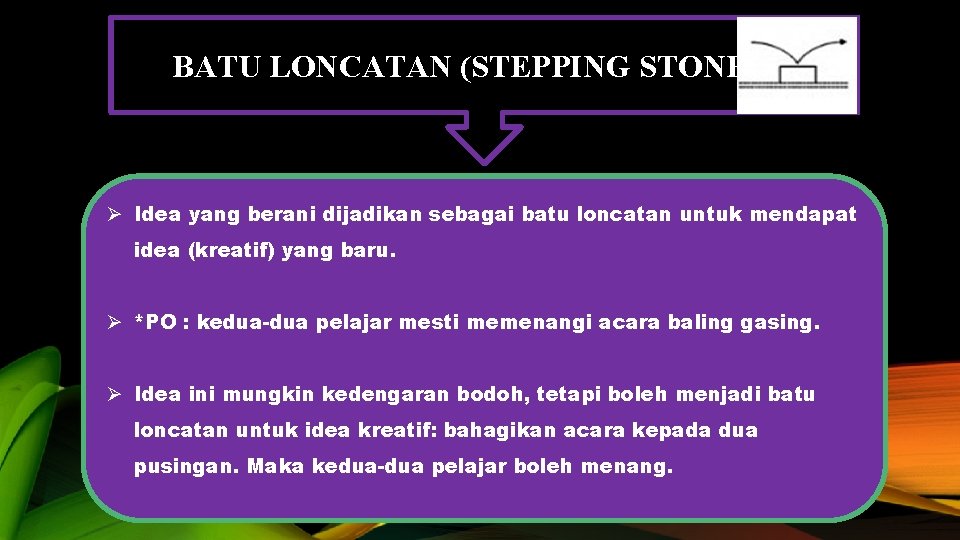 BATU LONCATAN (STEPPING STONE

➢ Idea yang berani dijadikan sebagai batu loncatan untuk mendapat idea (kreatif) yang baru.

➢ *PO : kedua-dua pelajar mesti memenangi acara baling gasing.

➢ Idea ini mungkin kedengaran bodoh, tetapi boleh menjadi batu loncatan untuk idea kreatif: bahagikan acara kepada dua pusingan. Maka kedua-dua pelajar boleh menang.